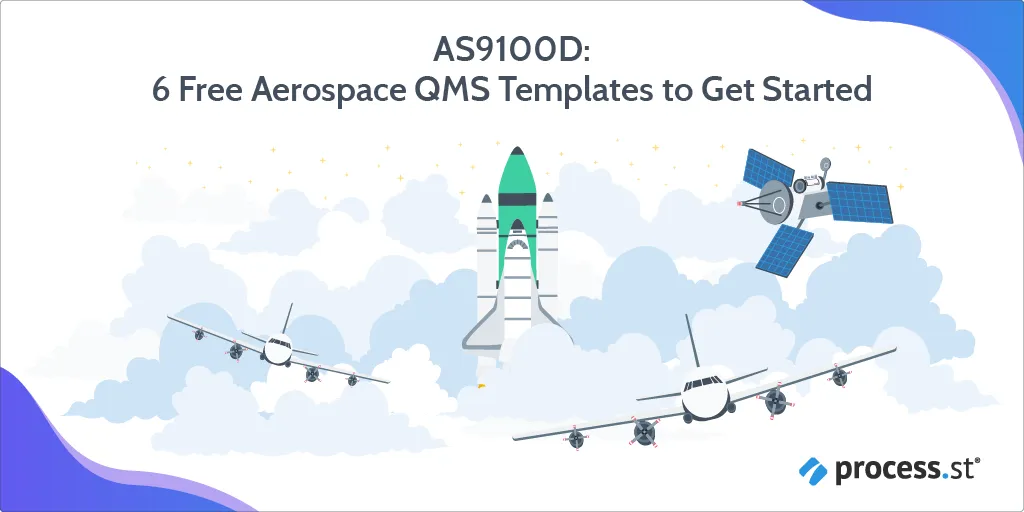 AS9100D:
6 Free Aerospace QMS Templates to Get Started

process.st®